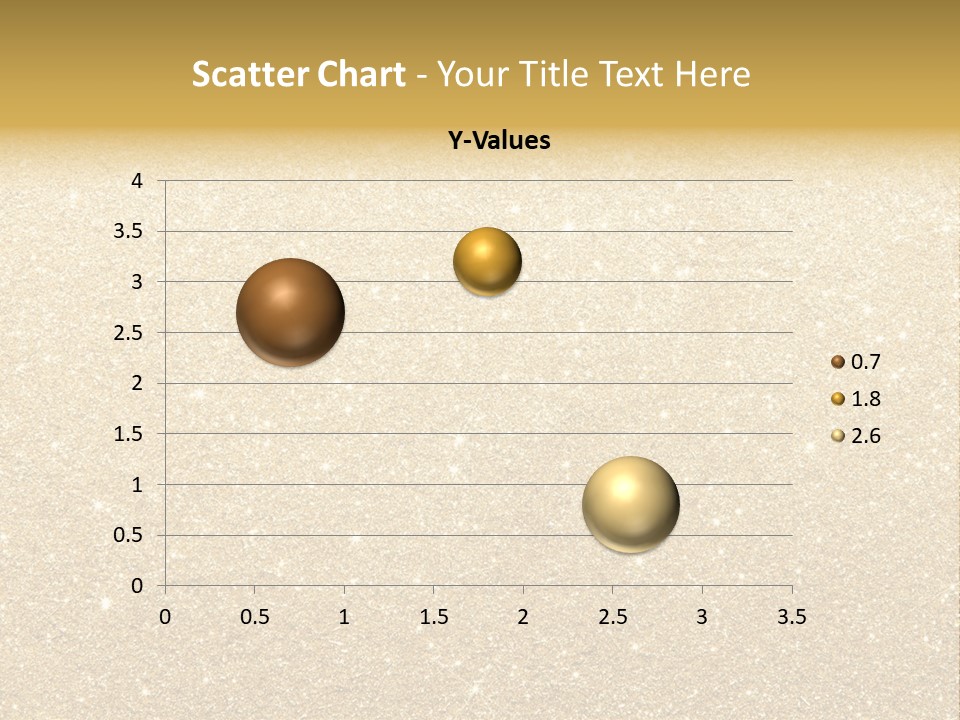 Scatter Chart - Your Title Text Here

Y-Values

4
3.5
3
2.5
2
1.5
1
0.5
0

0 0.5 1 1.5 2 2.5 3 3.5

0.7
1.8
2.6